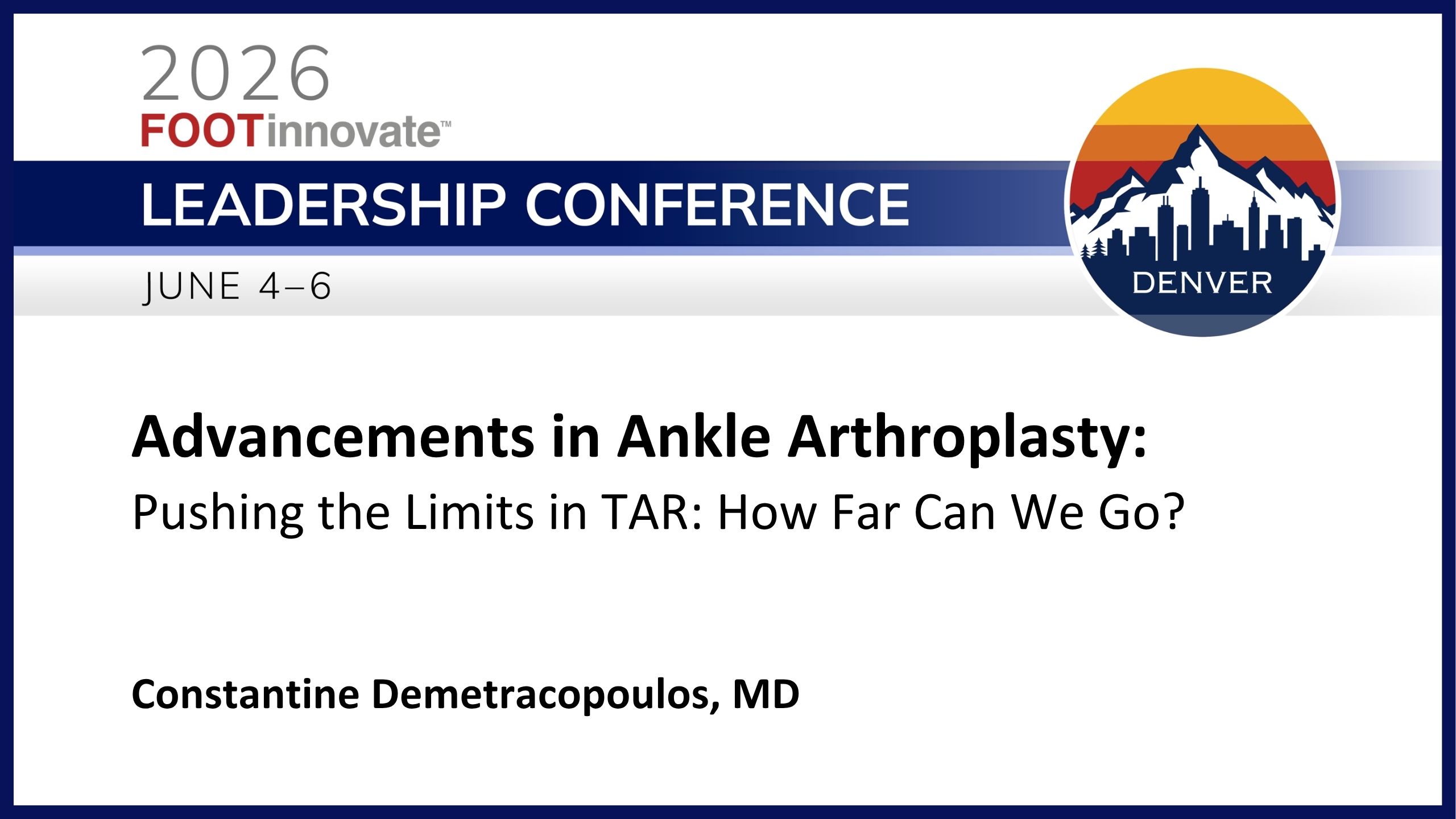 2026
FOOTinnovate™
LEADERSHIP CONFERENCE
JUNE 4–6

DENVER

Advancements in Ankle Arthroplasty:
Pushing the Limits in TAR: How Far Can We Go?

Constantine Demetracopoulos, MD